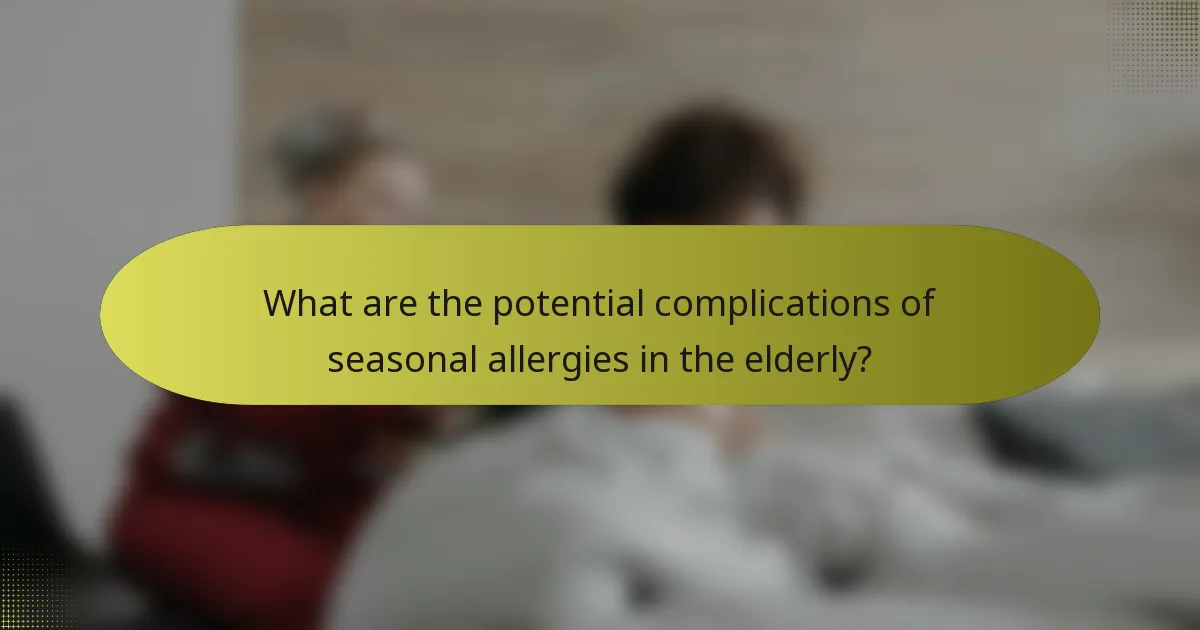 What are the potential complications of seasonal allergies in the elderly?